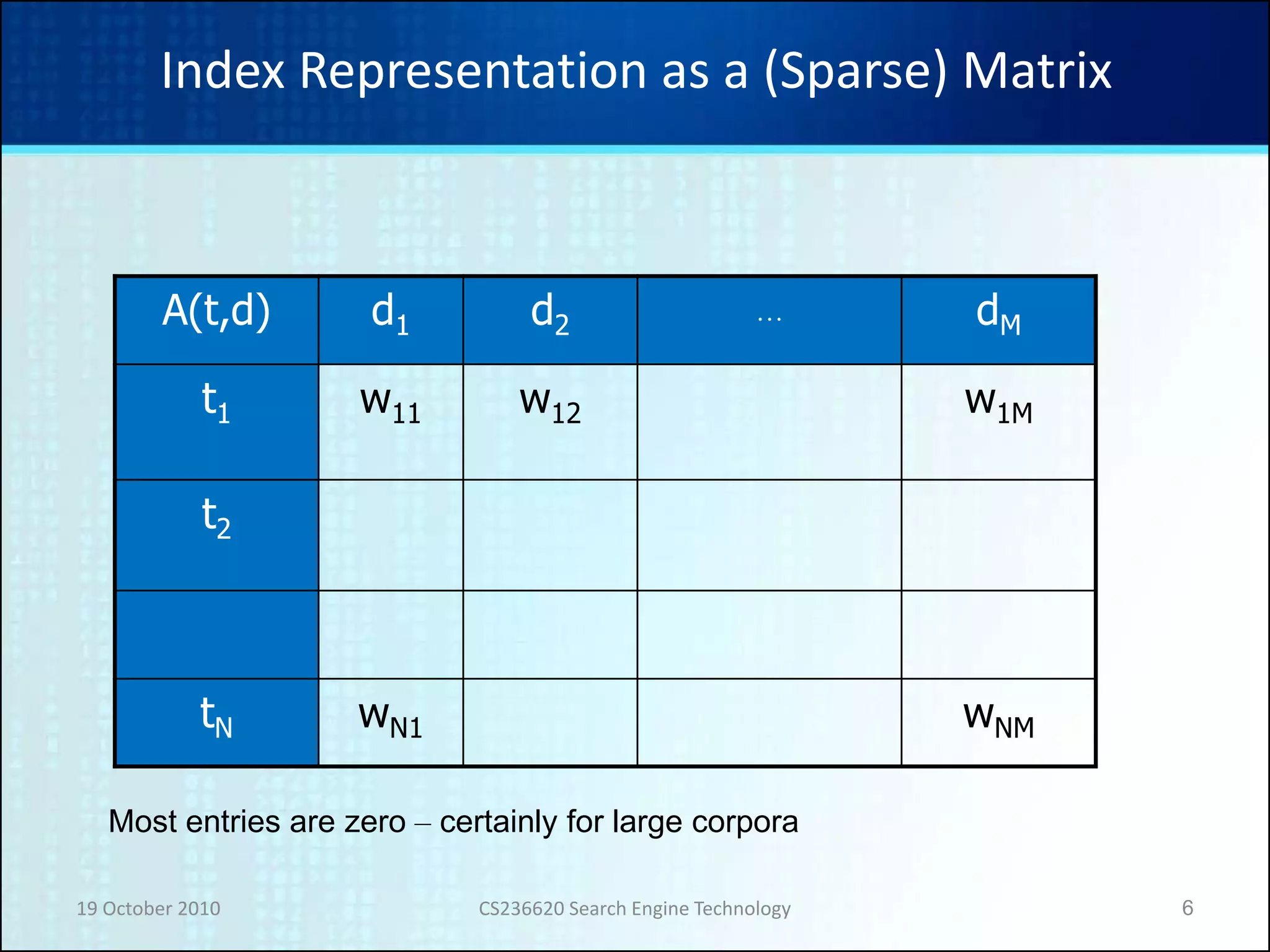 Index Representation as a (Sparse) Matrix

| A(t,d) | $d_1$ | $d_2$ | … | $d_M$ |
|---|---|---|---|---|
| $t_1$ | $w_{11}$ | $w_{12}$ | | $w_{1M}$ |
| $t_2$ | | | | |
| | | | | |
| $t_N$ | $w_{N1}$ | | | $w_{NM}$ |

Most entries are zero – certainly for large corpora

19 October 2010

CS236620 Search Engine Technology

6